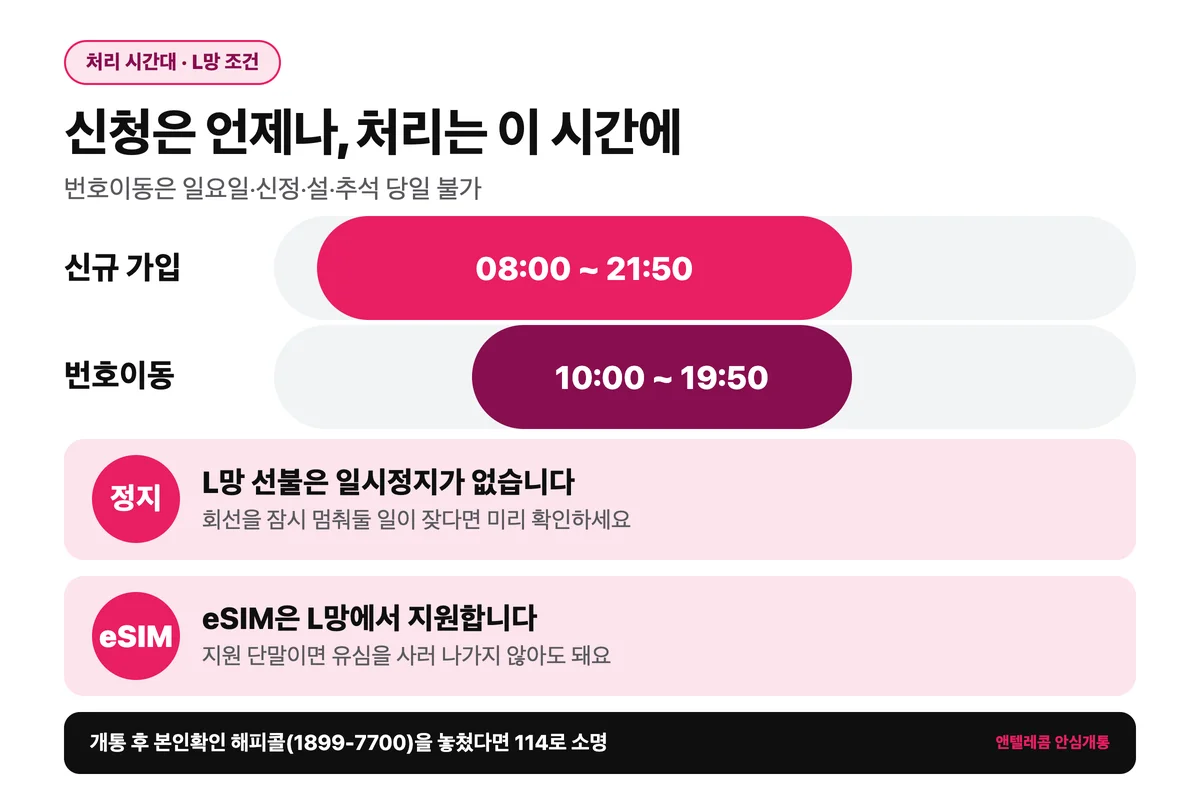 처리 시간대 · L망 조건

신청은 언제나, 처리는 이 시간에

번호이동은 일요일·신정·설·추석 당일 불가

신규 가입

08:00 ~ 21:50

번호이동

10:00 ~ 19:50

정지

L망 선불은 일시정지가 없습니다

회선을 잠시 멈춰둘 일이 잦다면 미리 확인하세요

eSIM

eSIM은 L망에서 지원합니다

지원 단말이면 유심을 사러 나가지 않아도 돼요

개통 후 본인확인 해피콜(1899-7700)을 놓쳤다면 114로 소명

앤텔레콤 안심개통